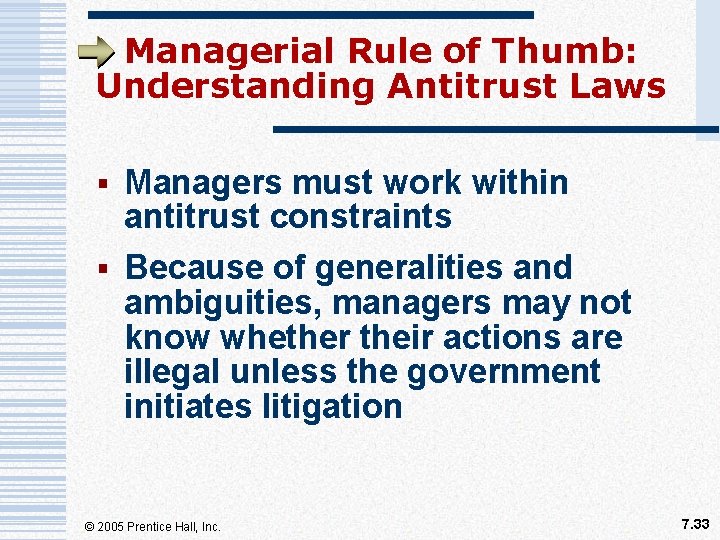 Managerial Rule of Thumb: Understanding Antitrust Laws

▪ Managers must work within antitrust constraints

▪ Because of generalities and ambiguities, managers may not know whether their actions are illegal unless the government initiates litigation

© 2005 Prentice Hall, Inc.

7.33